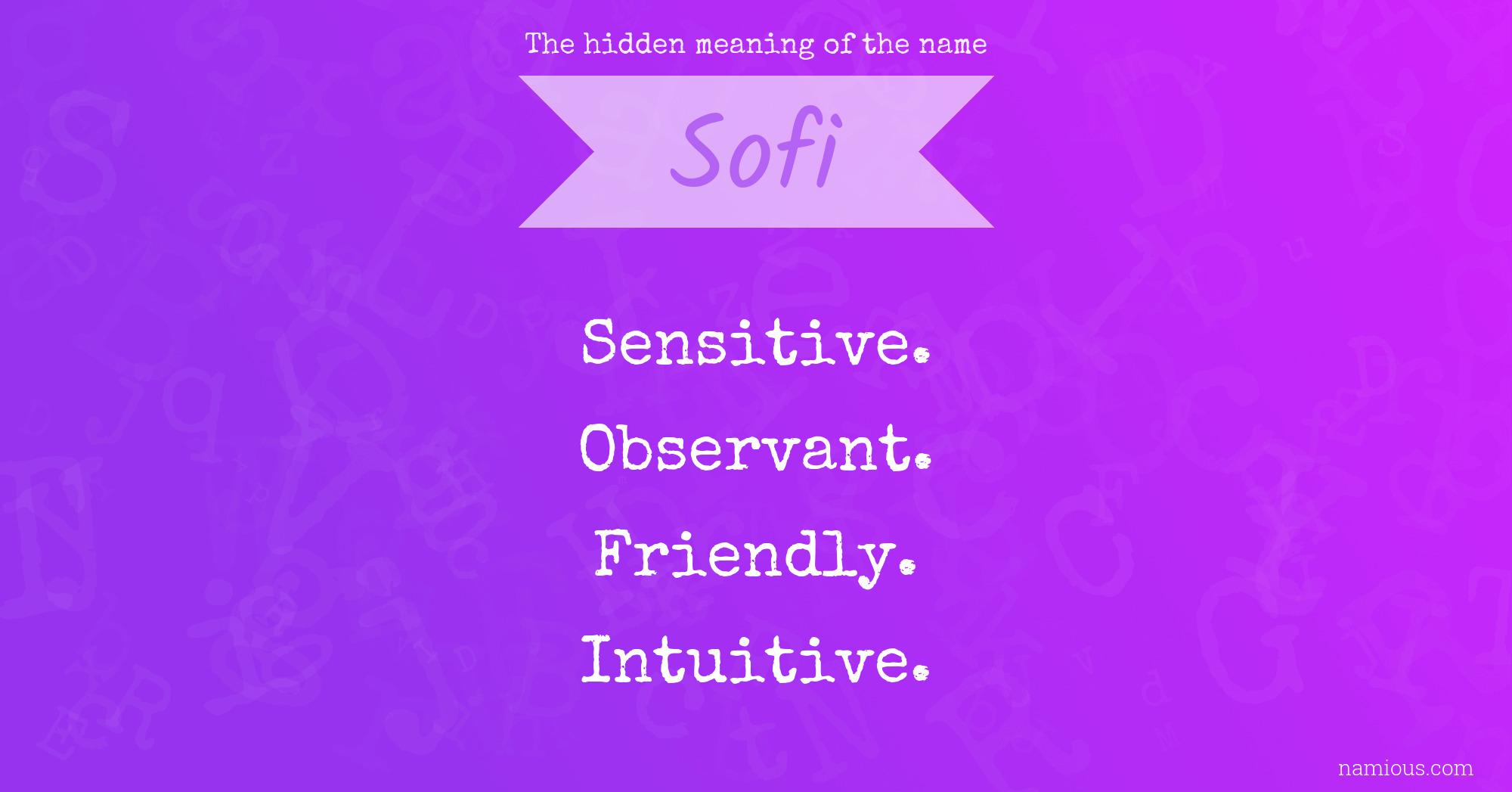 The hidden meaning of the name

Sofi

Sensitive.

Observant.

Friendly.

Intuitive.

namious.com